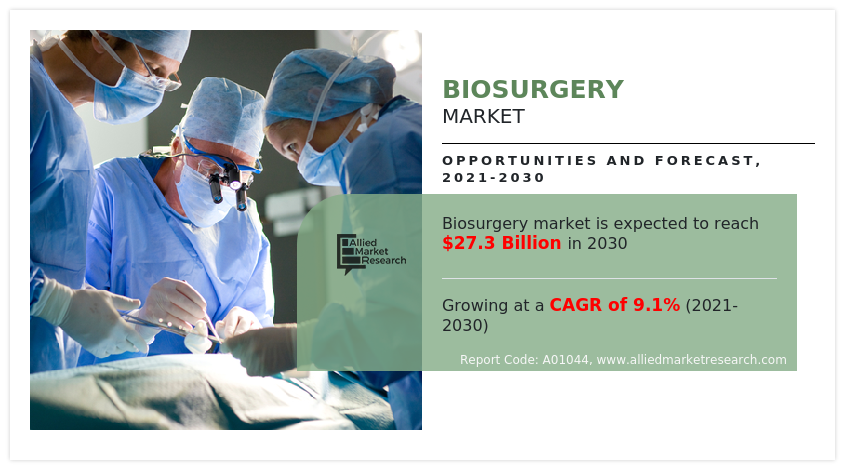 BIOSURGERY
MARKET

OPPORTUNITIES AND FORECAST, 2021-2030

Allied Market Research

Biosurgery market is expected to reach $27.3 Billion in 2030

Growing at a CAGR of 9.1% (2021-2030)

Report Code: A01044, www.alliedmarketresearch.com